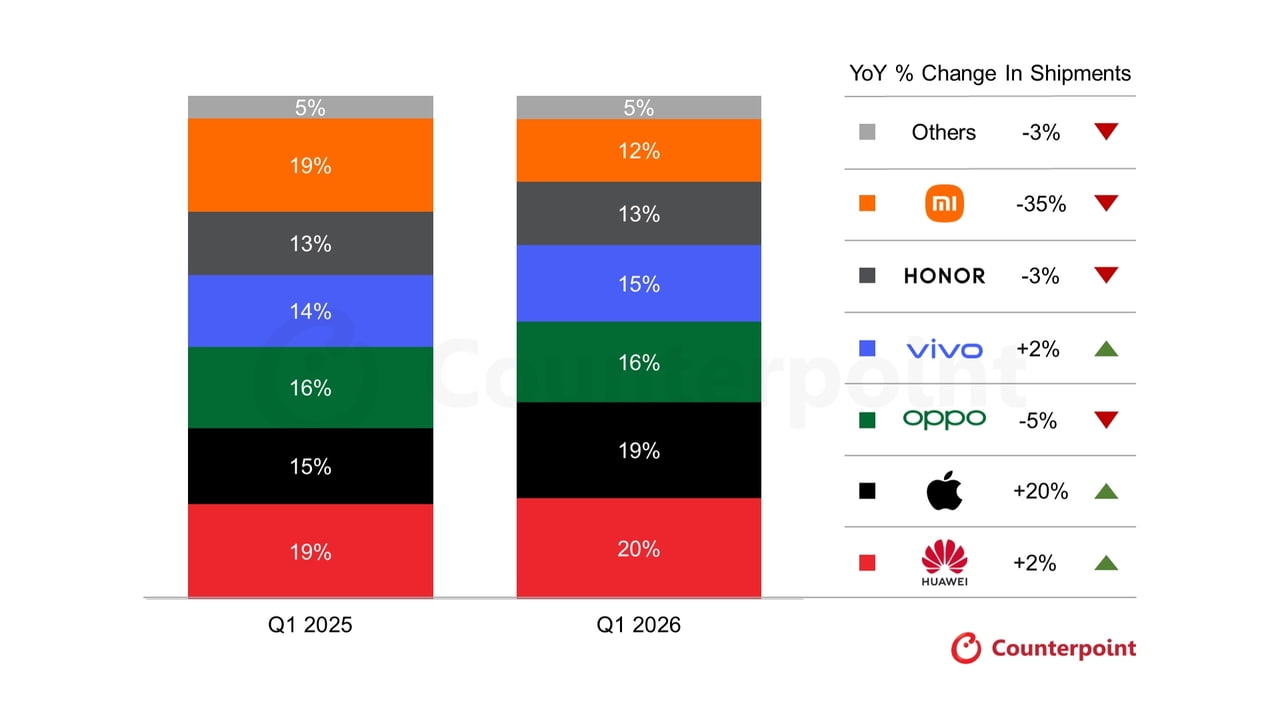 5%
19%
13%
14%
16%
15%
19%
Q1 2025

5%
12%
13%
15%
16%
19%
20%
Q1 2026

Counterpoint

YoY % Change In Shipments

| | | |
|---|---|---|
| Others | -3% | ▼ |
| mi | -35% | ▼ |
| HONOR | -3% | ▼ |
| vivo | +2% | ▲ |
| oppo | -5% | ▼ |
| | +20% | ▲ |
| HUAWEI | +2% | ▲ |

Counterpoint